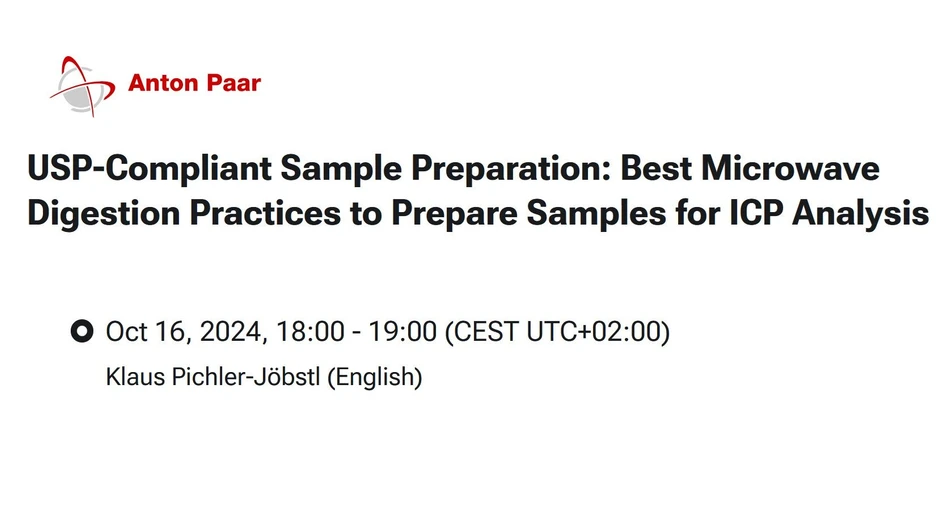 Anton Paar

USP-Compliant Sample Preparation: Best Microwave Digestion Practices to Prepare Samples for ICP Analysis

Oct 16, 2024, 18:00 - 19:00 (CEST UTC+02:00)
Klaus Pichler-Jöbstl (English)